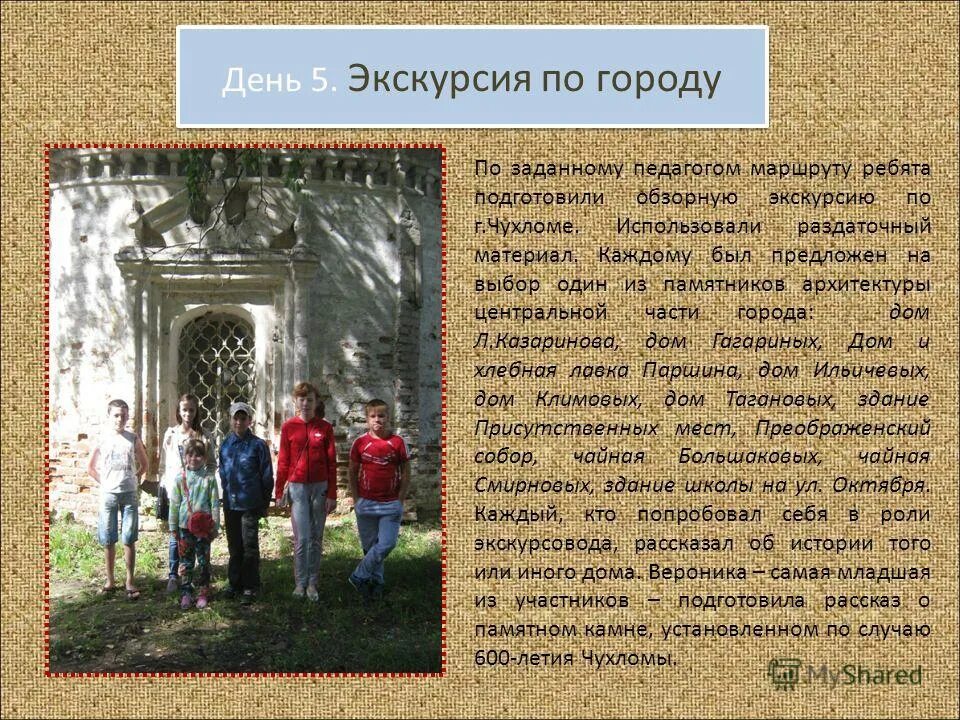 День 5. Экскурсия по городу

По заданному педагогом маршруту ребята подготовили обзорную экскурсию по г.Чухломе. Использовали раздаточный материал. Каждому был предложен на выбор один из памятников архитектуры центральной части города: дом Л.Казаринова, дом Гагариных, Дом и хлебная лавка Паршина, дом Ильичевых, дом Климовых, дом Тагановых, здание Присутственных мест, Преображенский собор, чайная Большаковых, чайная Смирновых, здание школы на ул. Октября. Каждый, кто попробовал себя в роли экскурсовода, рассказал об истории того или иного дома. Вероника – самая младшая из участников – подготовила рассказ о памятном камне, установленном по случаю 600-летия Чухломы.

MyShared